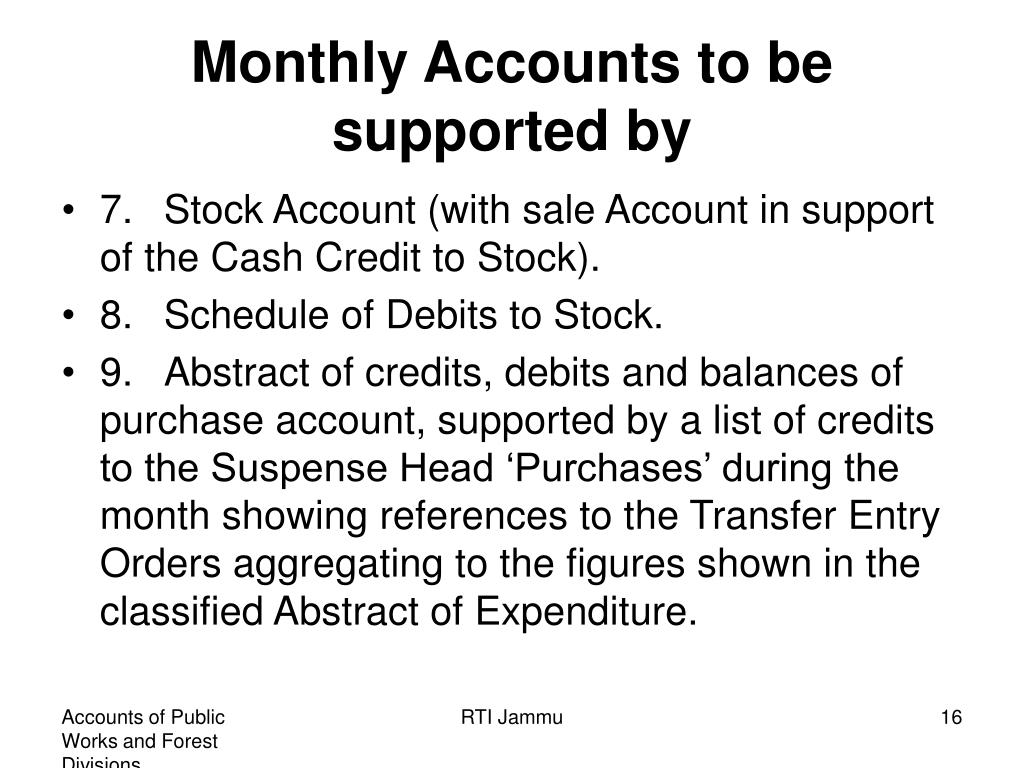 Monthly Accounts to be supported by

• 7. Stock Account (with sale Account in support of the Cash Credit to Stock).
• 8. Schedule of Debits to Stock.
• 9. Abstract of credits, debits and balances of purchase account, supported by a list of credits to the Suspense Head ‘Purchases’ during the month showing references to the Transfer Entry Orders aggregating to the figures shown in the classified Abstract of Expenditure.

Accounts of Public Works and Forest Divisions

RTI Jammu

16